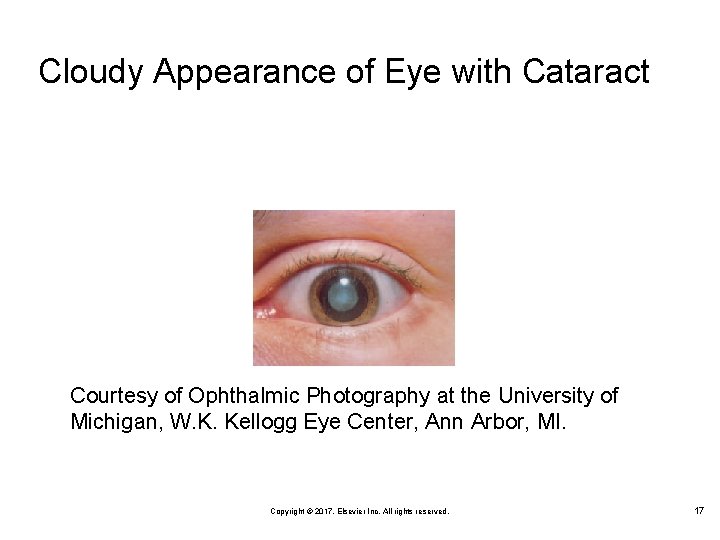 Cloudy Appearance of Eye with Cataract

Courtesy of Ophthalmic Photography at the University of Michigan, W.K. Kellogg Eye Center, Ann Arbor, MI.

Copyright © 2017, Elsevier Inc. All rights reserved.

17